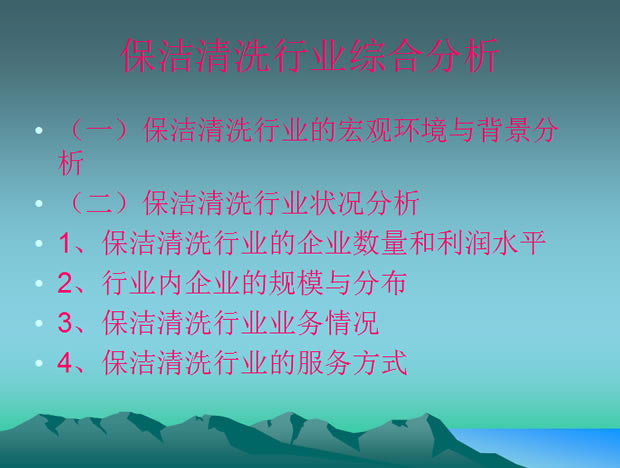 保洁清洗行业综合分析

• （一）保洁清洗行业的宏观环境与背景分析

• （二）保洁清洗行业状况分析

• 1、保洁清洗行业的企业数量和利润水平

• 2、行业内企业的规模与分布

• 3、保洁清洗行业业务情况

• 4、保洁清洗行业的服务方式